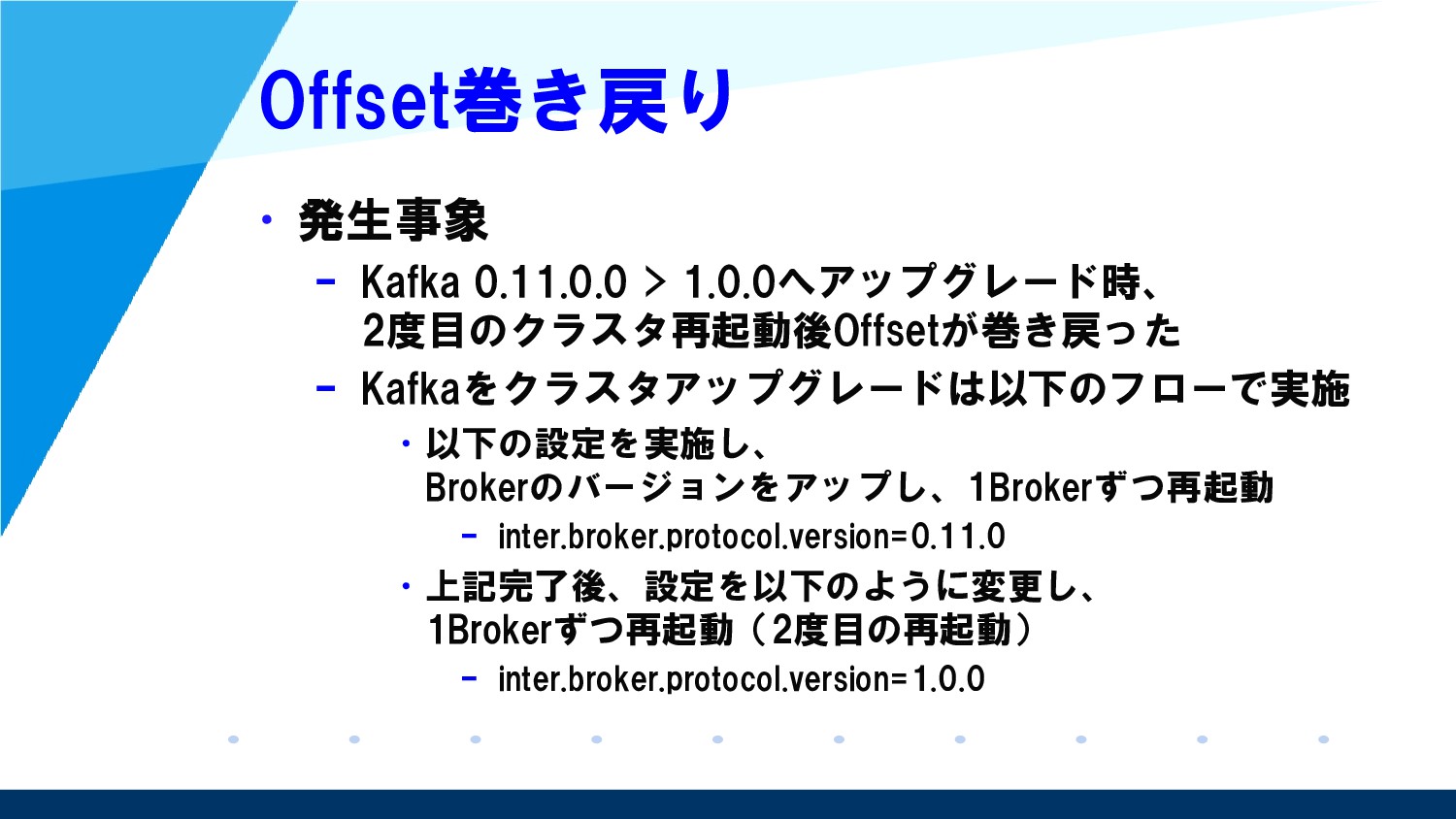 Offset巻き戻り

• 発生事象
  – Kafka 0.11.0.0 > 1.0.0へアップグレード時、2度目のクラスタ再起動後Offsetが巻き戻った
  – Kafkaをクラスタアップグレードは以下のフローで実施
    • 以下の設定を実施し、Brokerのバージョンをアップし、1Brokerずつ再起動
      – inter.broker.protocol.version=0.11.0
    • 上記完了後、設定を以下のように変更し、1Brokerずつ再起動（2度目の再起動）
      – inter.broker.protocol.version=1.0.0